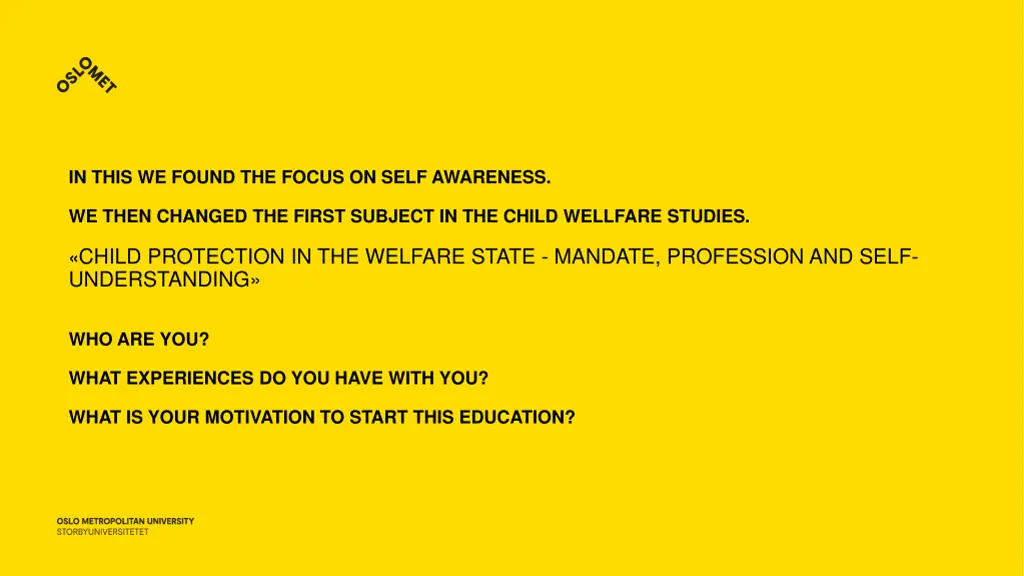 OSLOMET

IN THIS WE FOUND THE FOCUS ON SELF AWARENESS.

WE THEN CHANGED THE FIRST SUBJECT IN THE CHILD WELLFARE STUDIES.

«CHILD PROTECTION IN THE WELFARE STATE - MANDATE, PROFESSION AND SELF-UNDERSTANDING»

WHO ARE YOU?

WHAT EXPERIENCES DO YOU HAVE WITH YOU?

WHAT IS YOUR MOTIVATION TO START THIS EDUCATION?

OSLO METROPOLITAN UNIVERSITY
STORBYUNIVERSITETET